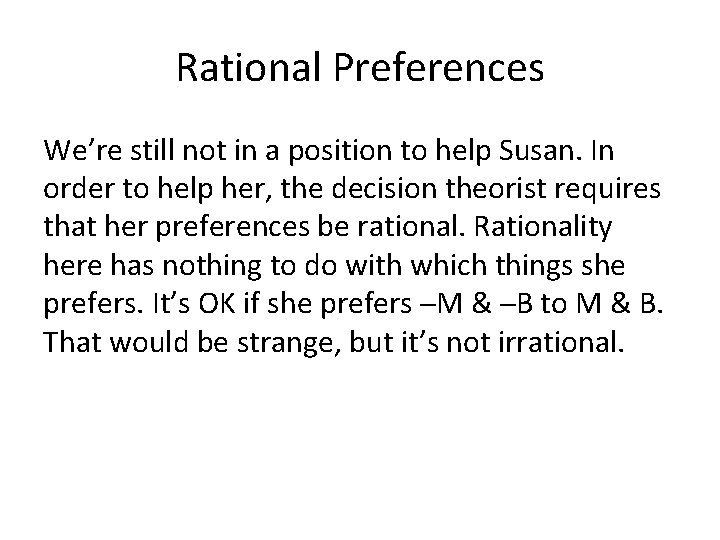 Rational Preferences

We’re still not in a position to help Susan. In order to help her, the decision theorist requires that her preferences be rational. Rationality here has nothing to do with which things she prefers. It’s OK if she prefers –M & –B to M & B. That would be strange, but it’s not irrational.